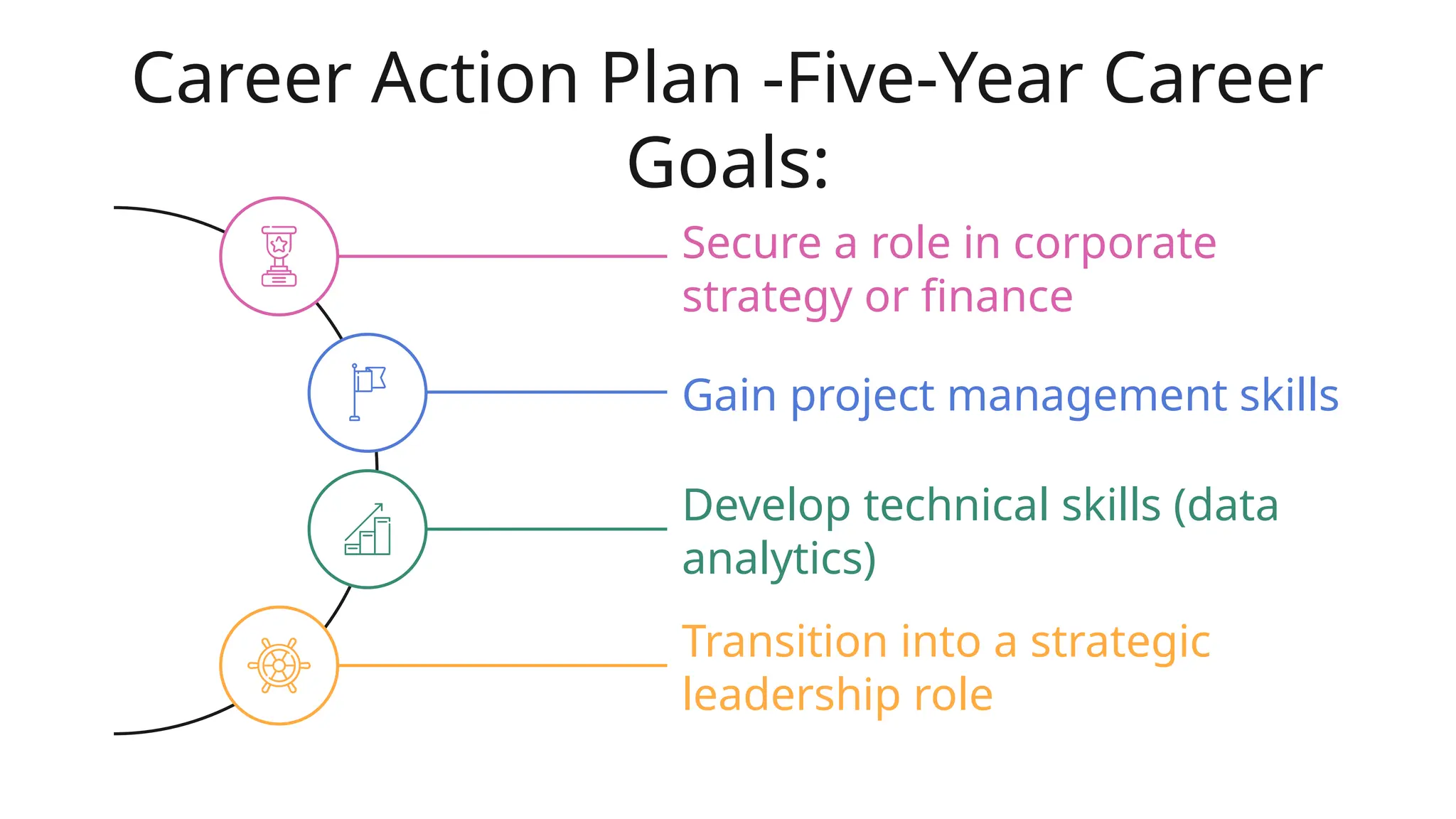 Career Action Plan -Five-Year Career Goals:

Secure a role in corporate strategy or finance

Gain project management skills

Develop technical skills (data analytics)

Transition into a strategic leadership role